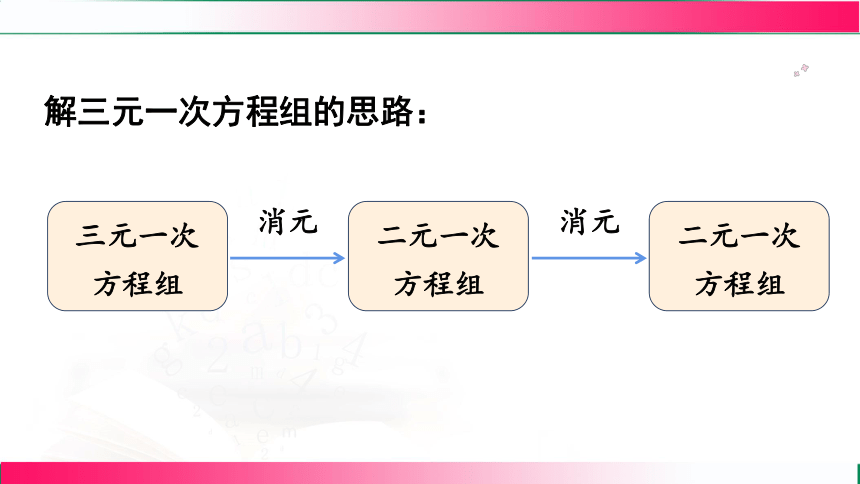 解三元一次方程组的思路：

三元一次方程组

消元

二元一次方程组

消元

二元一次方程组